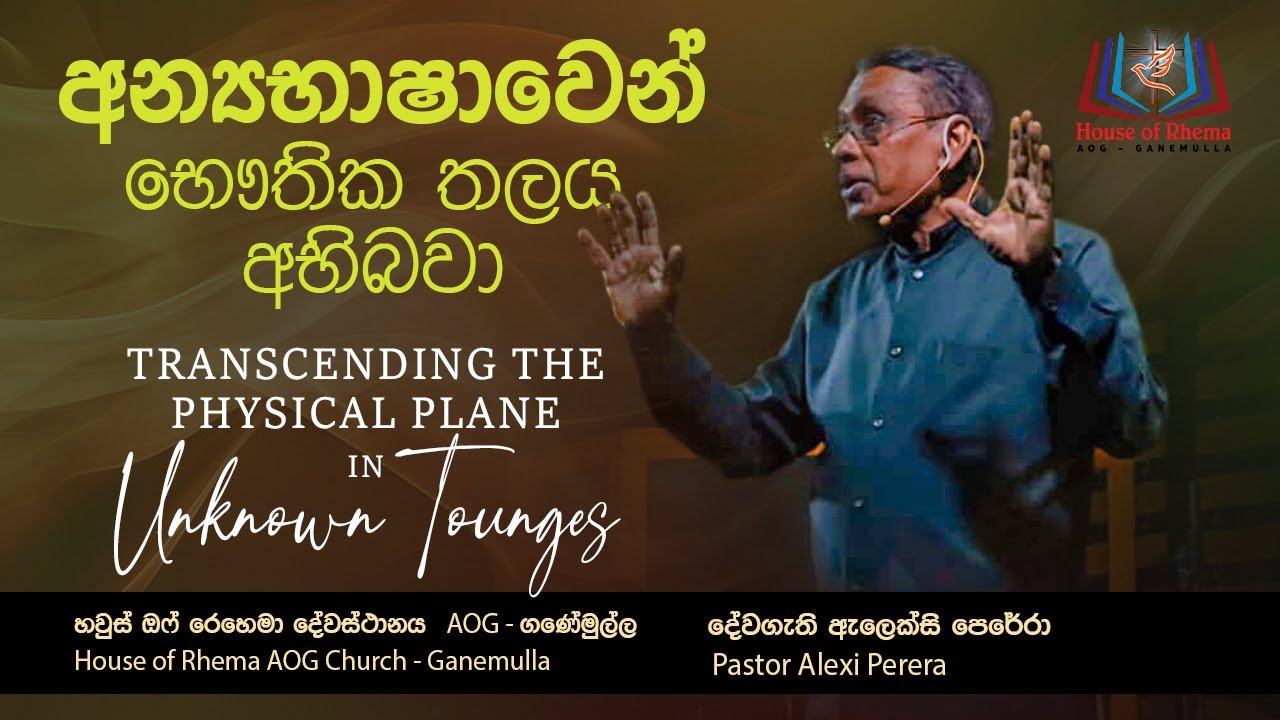 අන්‍යභාෂාවෙන්
භෞතික තලය
අභිබවා

TRANSCENDING THE PHYSICAL PLANE IN Unknown Tounges

House of Rhema
AOG - GANEMULLA

හවුස් ඔෆ් රෙහෙමා දේවස්ථානය AOG - ගණේමුල්ල
House of Rhema AOG Church - Ganemulla

දේවගැති ඇලෙක්සි පෙරේරා
Pastor Alexi Perera